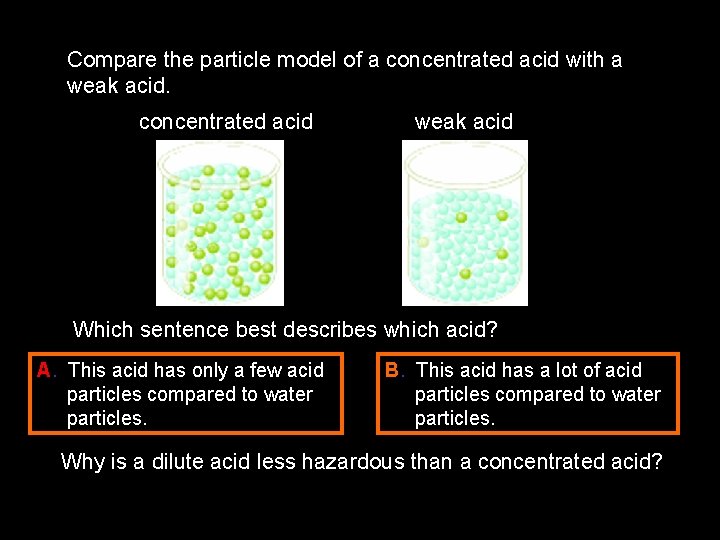 Compare the particle model of a concentrated acid with a weak acid.

concentrated acid

weak acid

Which sentence best describes which acid?

A. This acid has only a few acid particles compared to water particles.

B. This acid has a lot of acid particles compared to water particles.

Why is a dilute acid less hazardous than a concentrated acid?